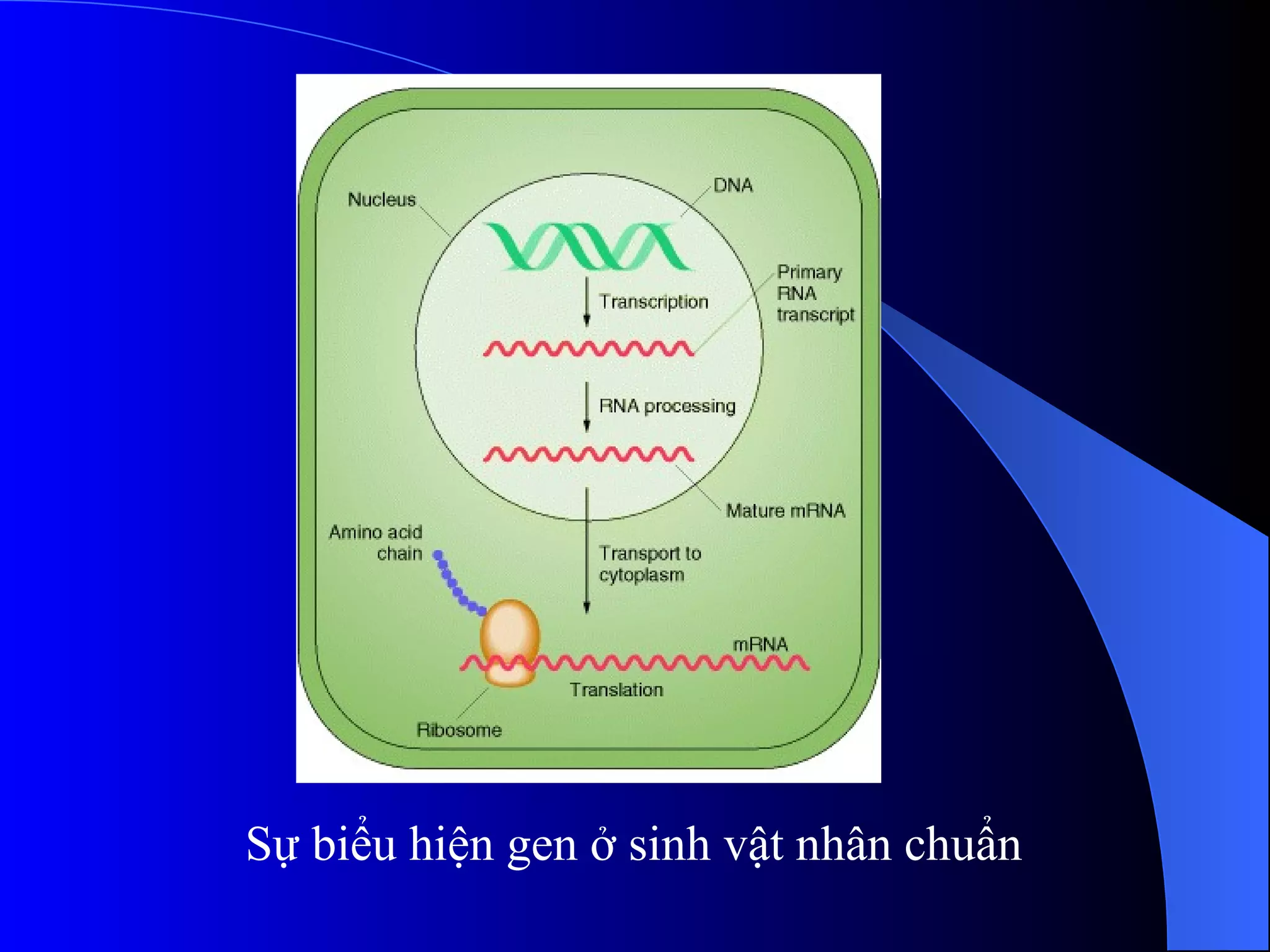 Nucleus

DNA

Transcription

Primary RNA transcript

RNA processing

Mature mRNA

Amino acid chain

Transport to cytoplasm

mRNA

Translation

Ribosome

Sự biểu hiện gen ở sinh vật nhân chuẩn